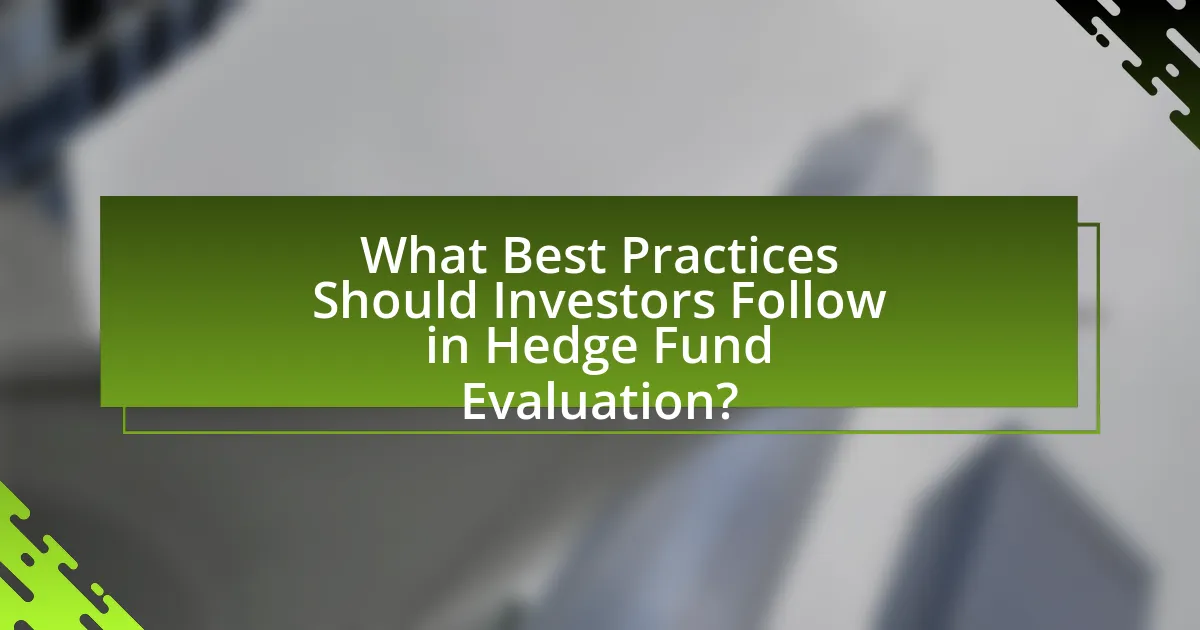 What Best Practices Should Investors Follow in Hedge Fund Evaluation?